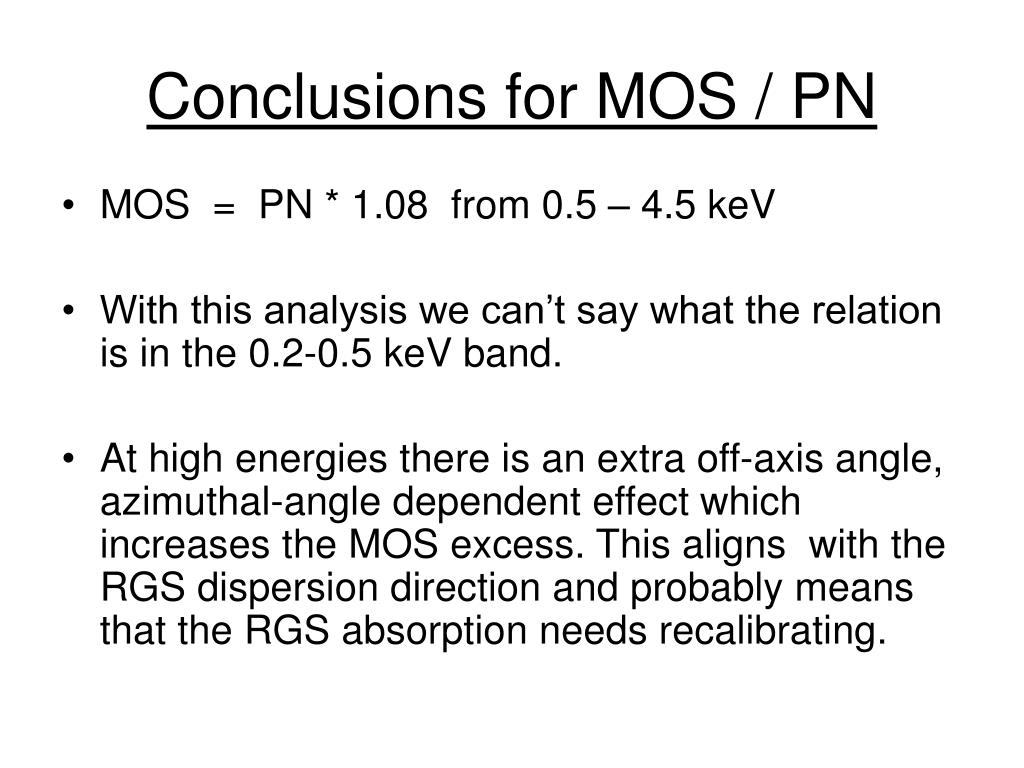 Conclusions for MOS / PN

• MOS = PN * 1.08 from 0.5 – 4.5 keV

• With this analysis we can’t say what the relation is in the 0.2-0.5 keV band.

• At high energies there is an extra off-axis angle, azimuthal-angle dependent effect which increases the MOS excess. This aligns with the RGS dispersion direction and probably means that the RGS absorption needs recalibrating.